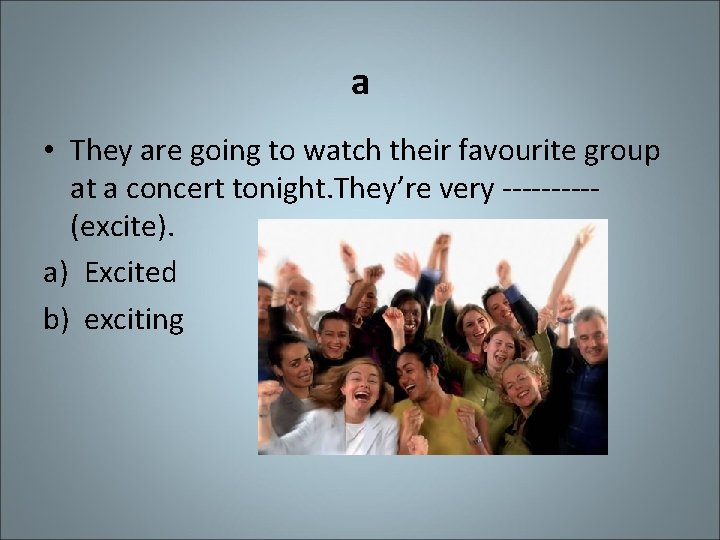 a

• They are going to watch their favourite group at a concert tonight.They’re very ---------- (excite).

a) Excited
b) exciting